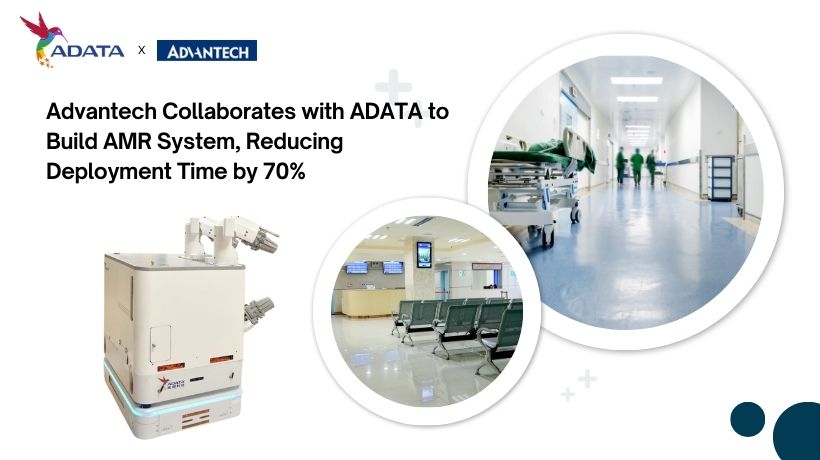 ADATA x ADVANTECH

Advantech Collaborates with ADATA to Build AMR System, Reducing Deployment Time by 70%

ADATA